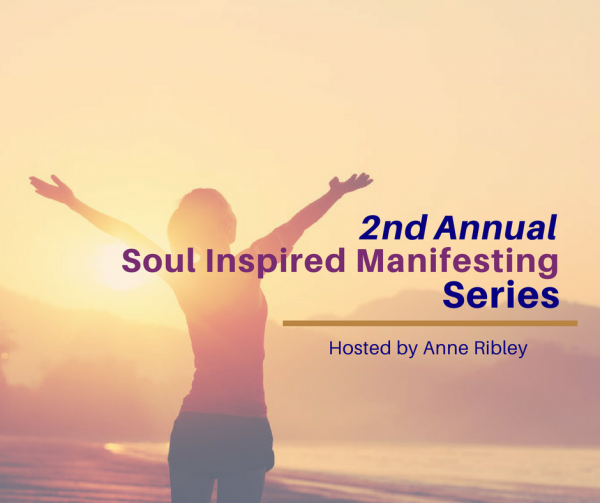 2nd Annual
Soul Inspired Manifesting
Series

Hosted by Anne Ribley